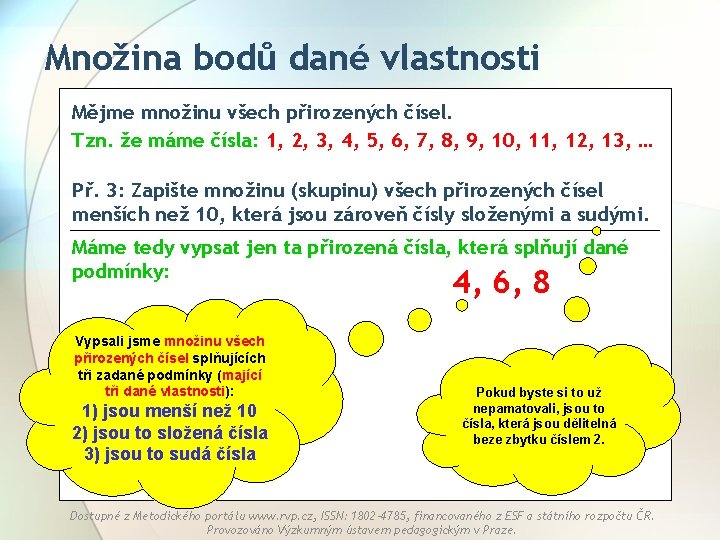 Množina bodů dané vlastnosti

Mějme množinu všech přirozených čísel.

Tzn. že máme čísla: 1, 2, 3, 4, 5, 6, 7, 8, 9, 10, 11, 12, 13, …

Př. 3: Zapište množinu (skupinu) všech přirozených čísel menších než 10, která jsou zároveň čísly složenými a sudými.

Máme tedy vypsat jen ta přirozená čísla, která splňují dané podmínky:

4, 6, 8

Vypsali jsme množinu všech přirozených čísel splňujících tři zadané podmínky (mající tři dané vlastnosti):
1) jsou menší než 10
2) jsou to složená čísla
3) jsou to sudá čísla

Pokud byste si to už nepamatovali, jsou to čísla, která jsou dělitelná beze zbytku číslem 2.

Dostupné z Metodického portálu www.rvp.cz, ISSN: 1802-4785, financovaného z ESF a státního rozpočtu ČR. Provozováno Výzkumným ústavem pedagogickým v Praze.